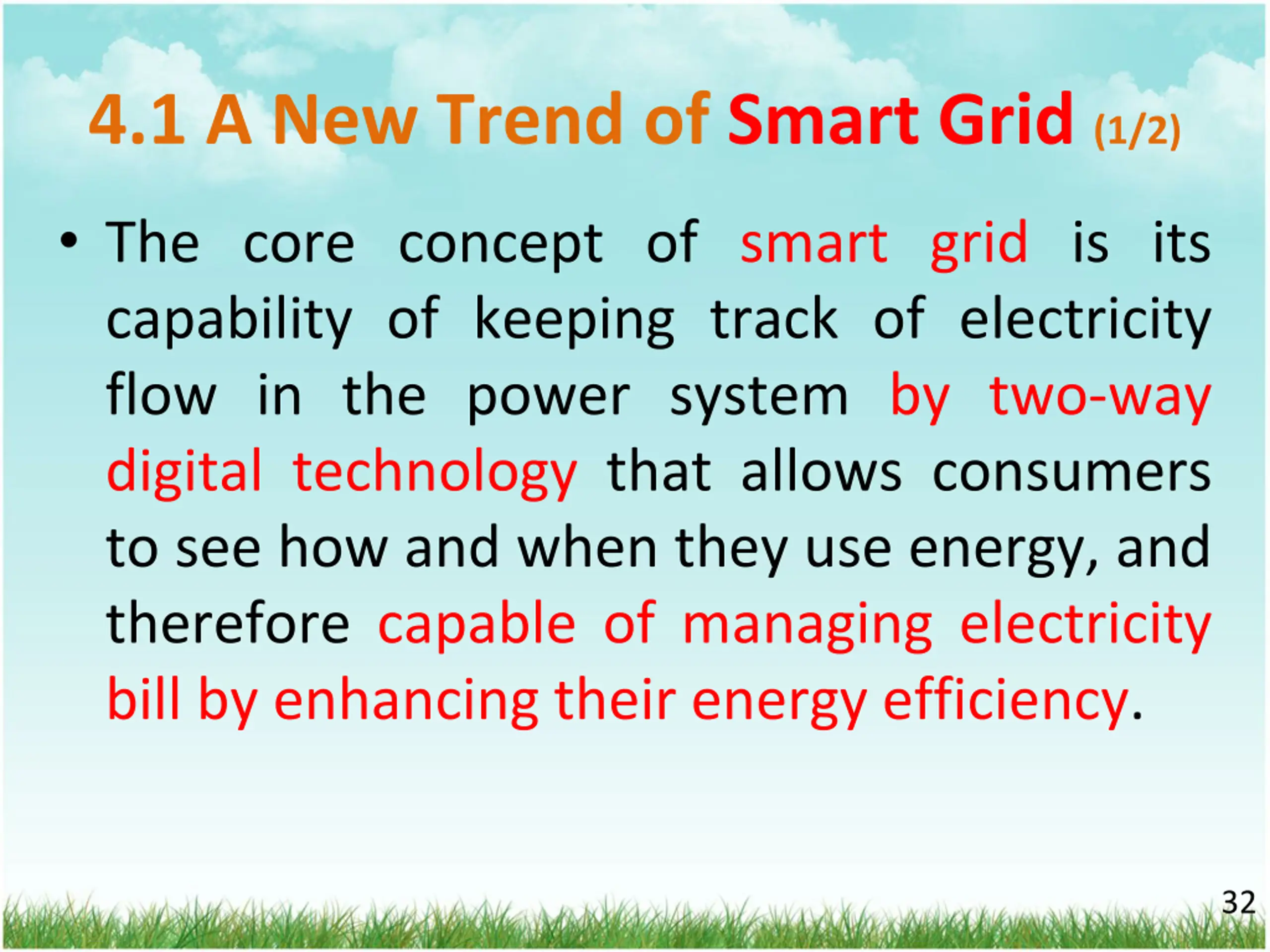 4.1 A New Trend of Smart Grid (1/2)

• The core concept of smart grid is its capability of keeping track of electricity flow in the power system by two-way digital technology that allows consumers to see how and when they use energy, and therefore capable of managing electricity bill by enhancing their energy efficiency.

32